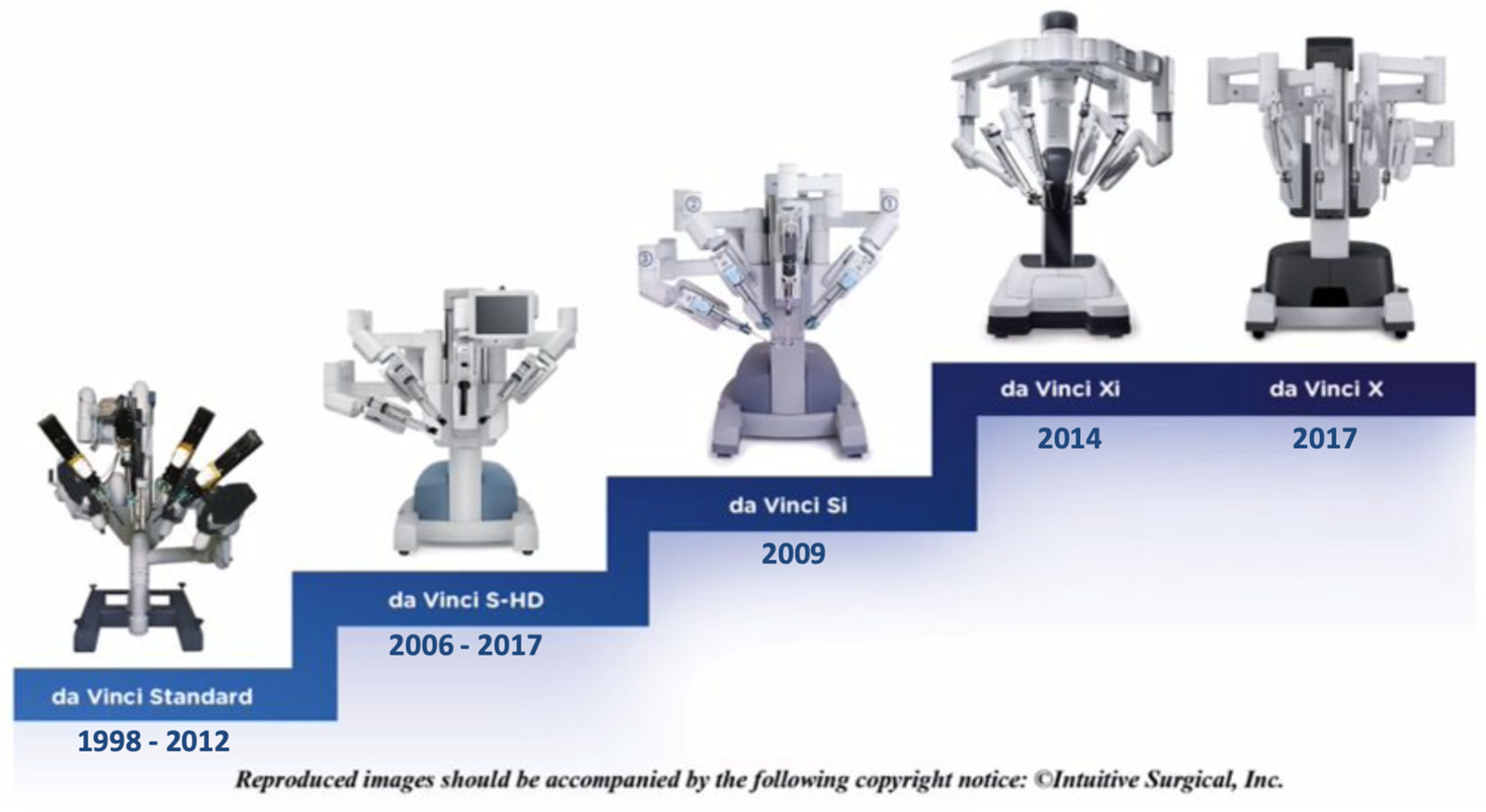 da Vinci Standard
1998 - 2012

da Vinci S-HD
2006 - 2017

da Vinci Si
2009

da Vinci Xi
2014

da Vinci X
2017

Reproduced images should be accompanied by the following copyright notice: ©Intuitive Surgical, Inc.